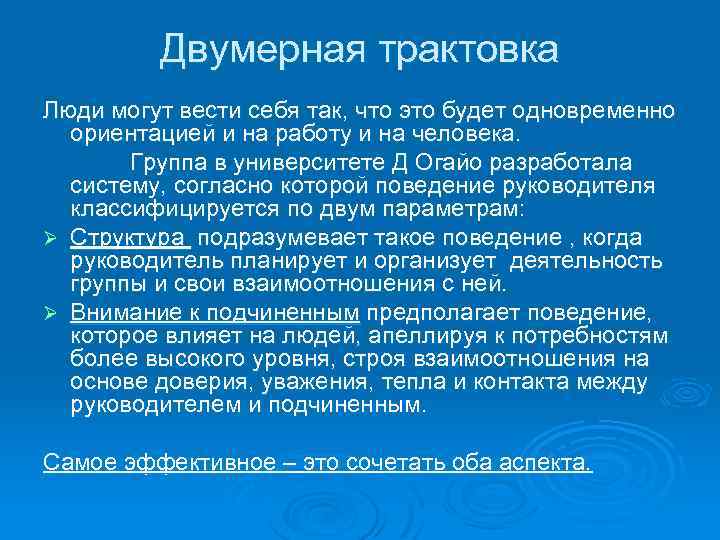 Двумерная трактовка

Люди могут вести себя так, что это будет одновременно ориентацией и на работу и на человека.

Группа в университете Д Огайо разработала систему, согласно которой поведение руководителя классифицируется по двум параметрам:

➢ Структура подразумевает такое поведение , когда руководитель планирует и организует деятельность группы и свои взаимоотношения с ней.

➢ Внимание к подчиненным предполагает поведение, которое влияет на людей, апеллируя к потребностям более высокого уровня, строя взаимоотношения на основе доверия, уважения, тепла и контакта между руководителем и подчиненным.

Самое эффективное – это сочетать оба аспекта.